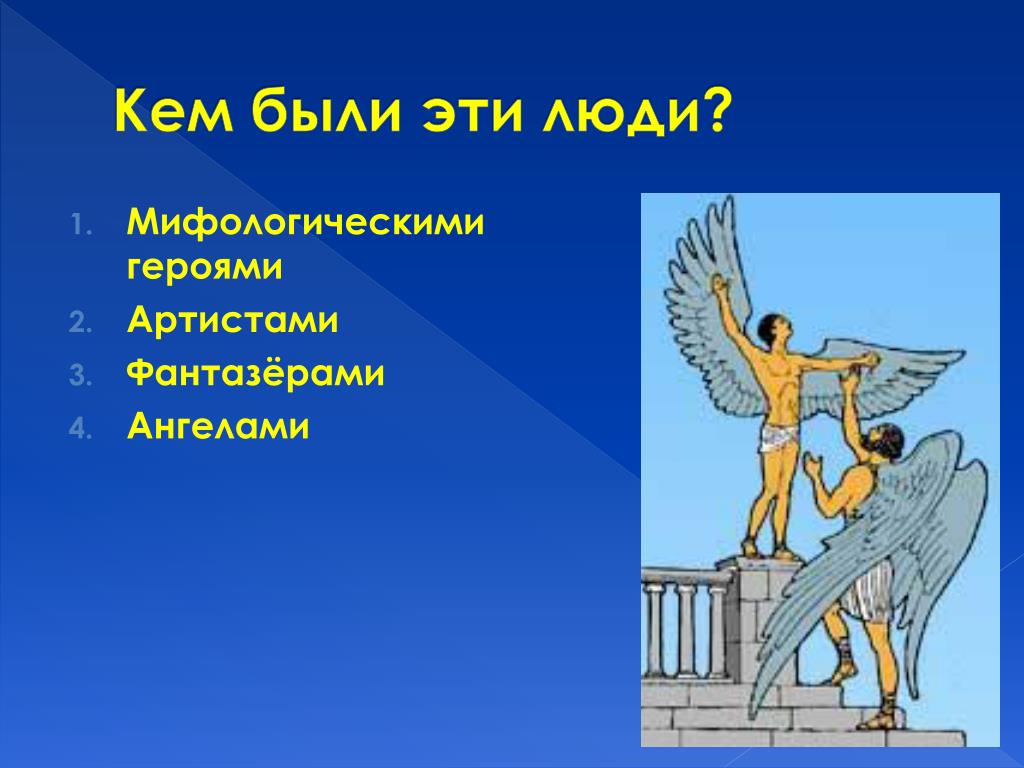 Кем были эти люди?

1. Мифологическими героями
2. Артистами
3. Фантазёрами
4. Ангелами